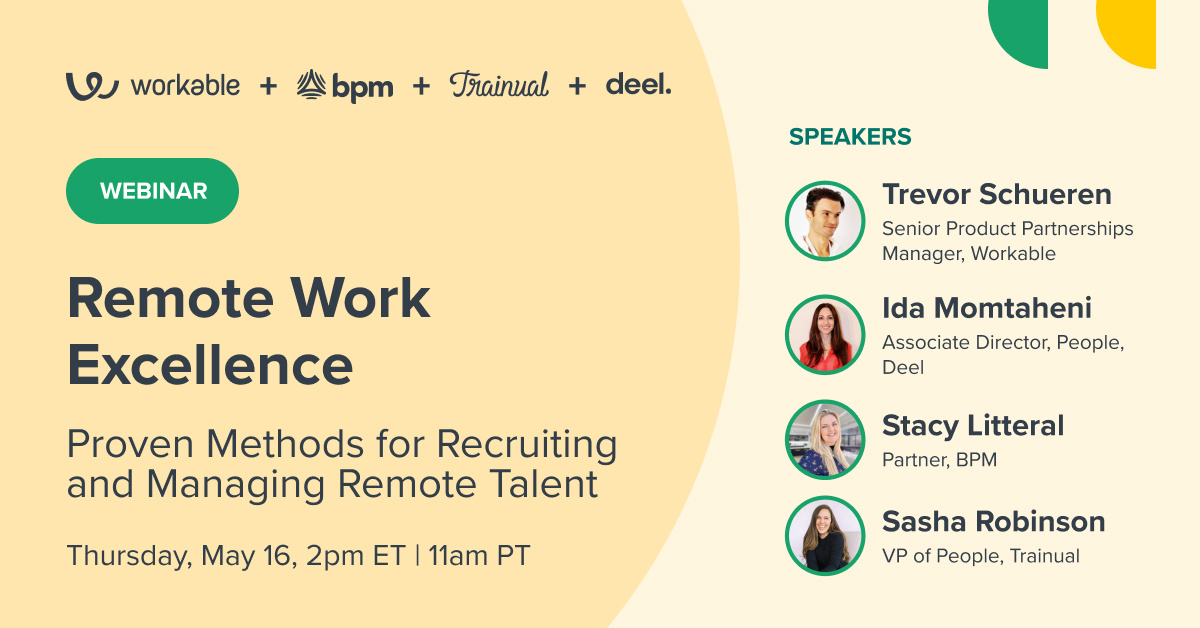 workable + bpm + Trainual + deel.

WEBINAR

Remote Work Excellence

Proven Methods for Recruiting and Managing Remote Talent

Thursday, May 16, 2pm ET | 11am PT

SPEAKERS

Trevor Schueren
Senior Product Partnerships Manager, Workable

Ida Momtaheni
Associate Director, People, Deel

Stacy Litteral
Partner, BPM

Sasha Robinson
VP of People, Trainual